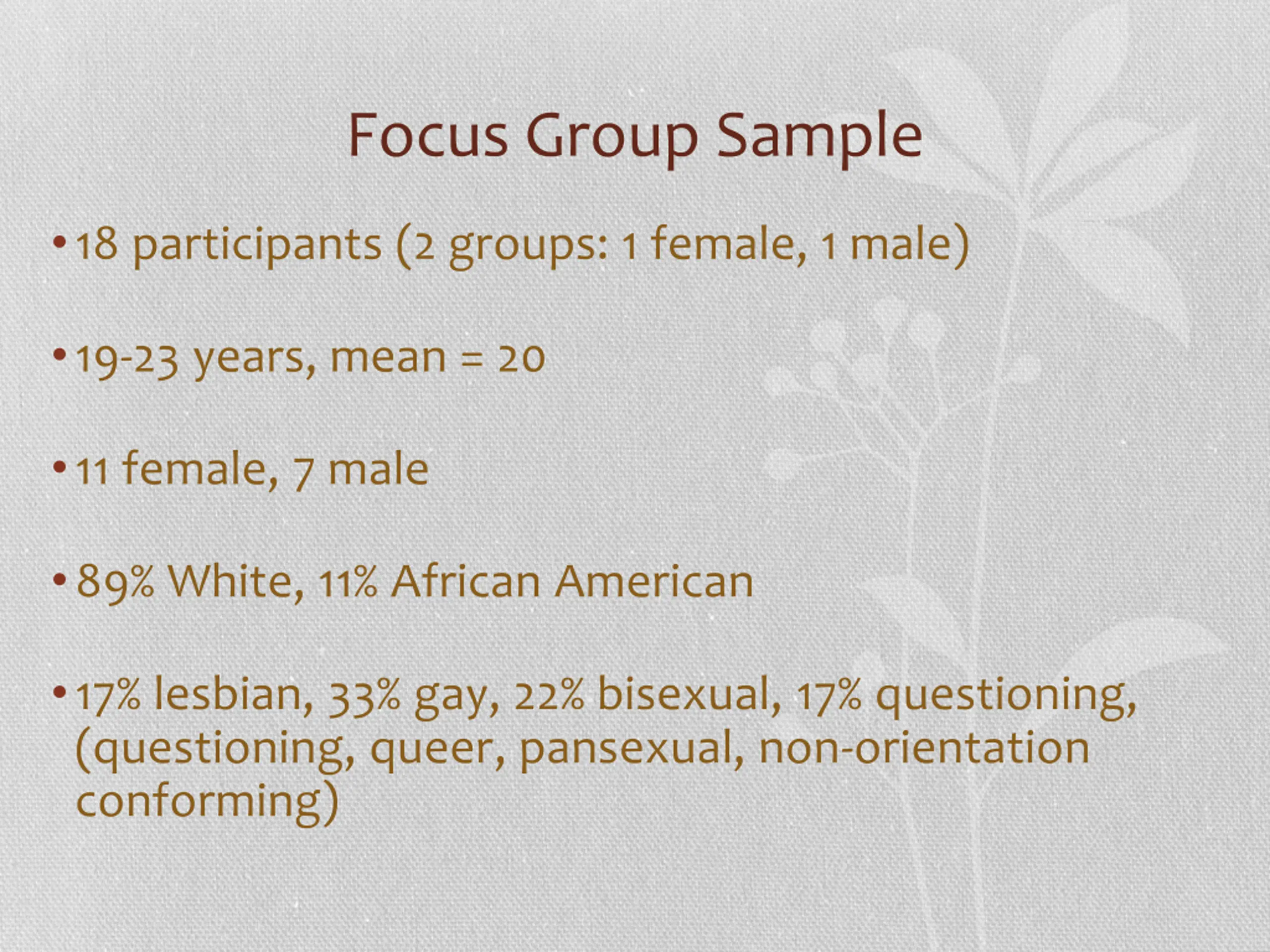 Focus Group Sample

• 18 participants (2 groups: 1 female, 1 male)

• 19-23 years, mean = 20

• 11 female, 7 male

• 89% White, 11% African American

• 17% lesbian, 33% gay, 22% bisexual, 17% questioning, (questioning, queer, pansexual, non-orientation conforming)